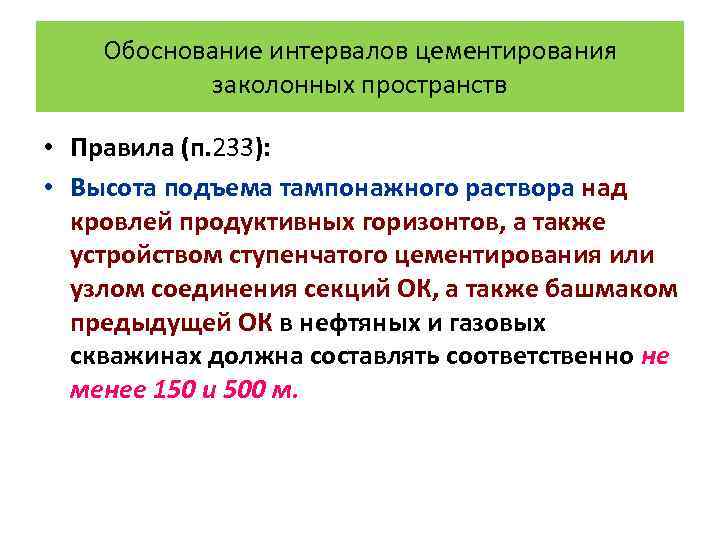 Обоснование интервалов цементирования заколонных пространств

• Правила (п.233):

• Высота подъема тампонажного раствора над кровлей продуктивных горизонтов, а также устройством ступенчатого цементирования или узлом соединения секций ОК, а также башмаком предыдущей ОК в нефтяных и газовых скважинах должна составлять соответственно не менее 150 и 500 м.